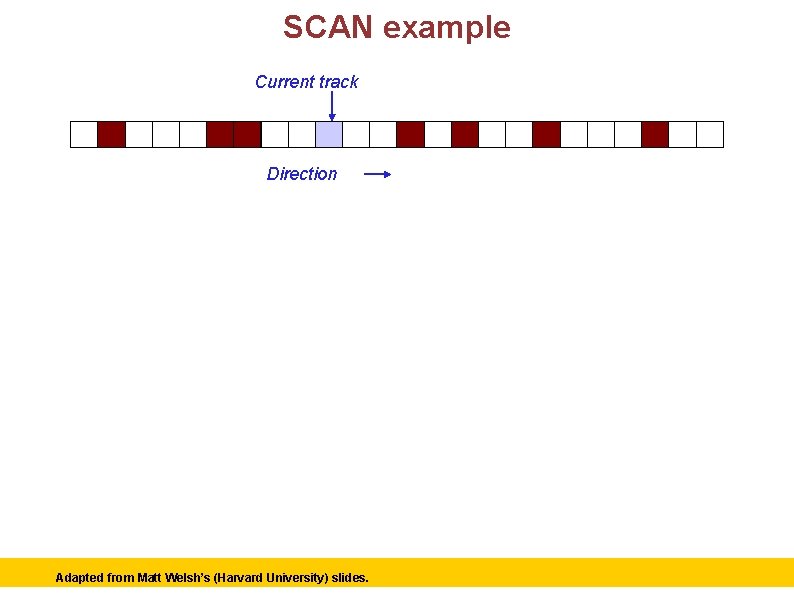 SCAN example

Current track

Direction

Adapted from Matt Welsh's (Harvard University) slides.